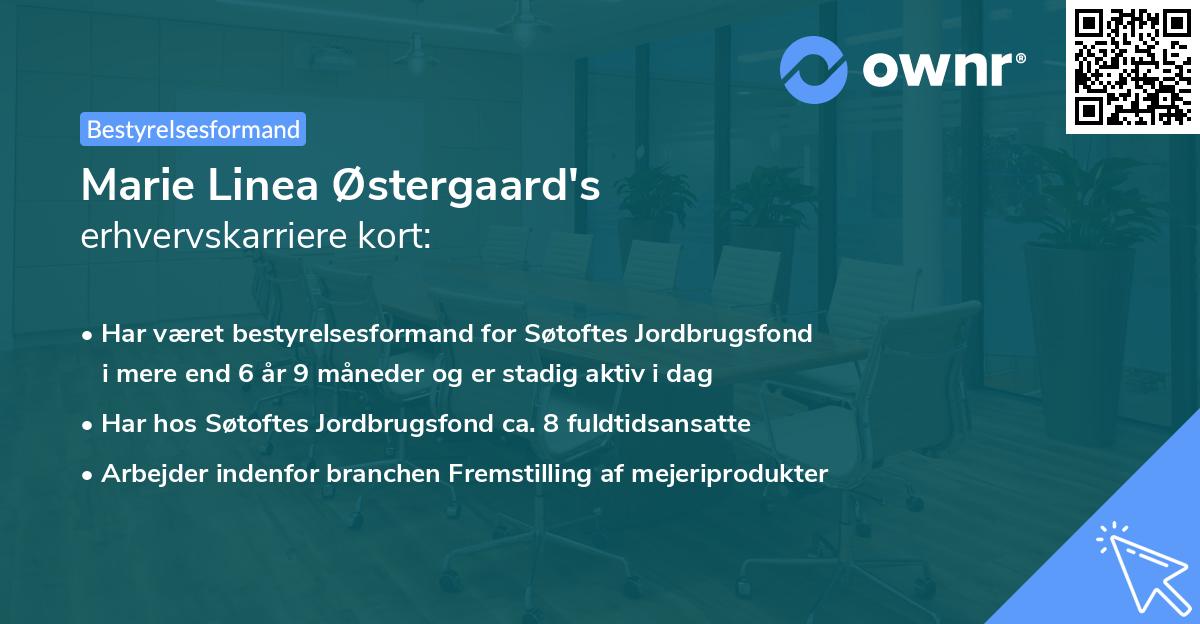 ownr®

Bestyrelsesformand

Marie Linea Østergaard's erhvervskarriere kort:

• Har været bestyrelsesformand for Søtoftes Jordbrugsfond i mere end 6 år 9 måneder og er stadig aktiv i dag
• Har hos Søtoftes Jordbrugsfond ca. 8 fuldtidsansatte
• Arbejder indenfor branchen Fremstilling af mejeriprodukter